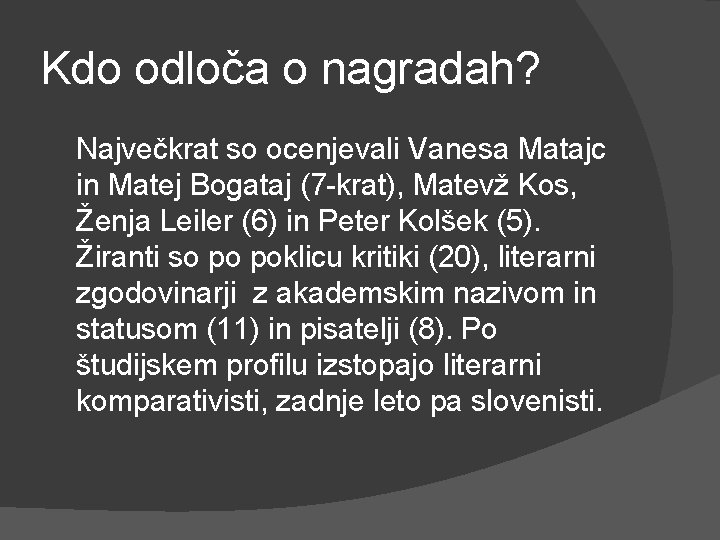 Kdo odloča o nagradah?

Največkrat so ocenjevali Vanesa Matajc in Matej Bogataj (7-krat), Matevž Kos, Ženja Leiler (6) in Peter Kolšek (5). Žiranti so po poklicu kritiki (20), literarni zgodovinarji z akademskim nazivom in statusom (11) in pisatelji (8). Po študijskem profilu izstopajo literarni komparativisti, zadnje leto pa slovenisti.